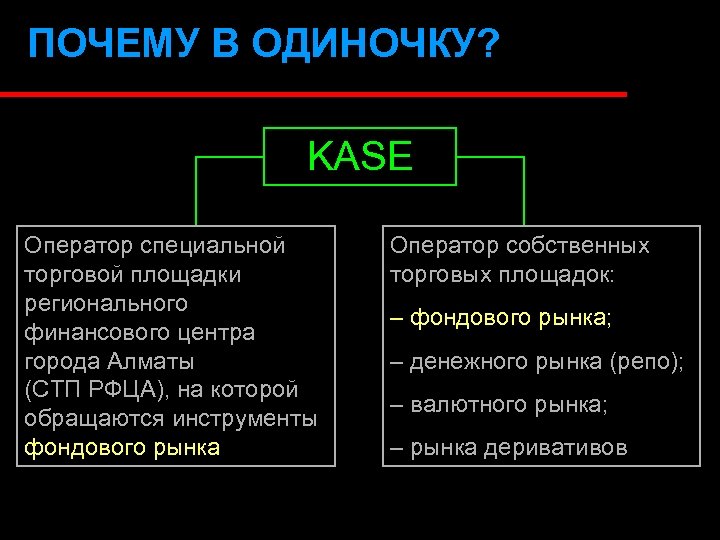 ПОЧЕМУ В ОДИНОЧКУ?

KASE

Оператор специальной торговой площадки регионального финансового центра города Алматы (СТП РФЦА), на которой обращаются инструменты фондового рынка

Оператор собственных торговых площадок:

– фондового рынка;

– денежного рынка (репо);

– валютного рынка;

– рынка деривативов